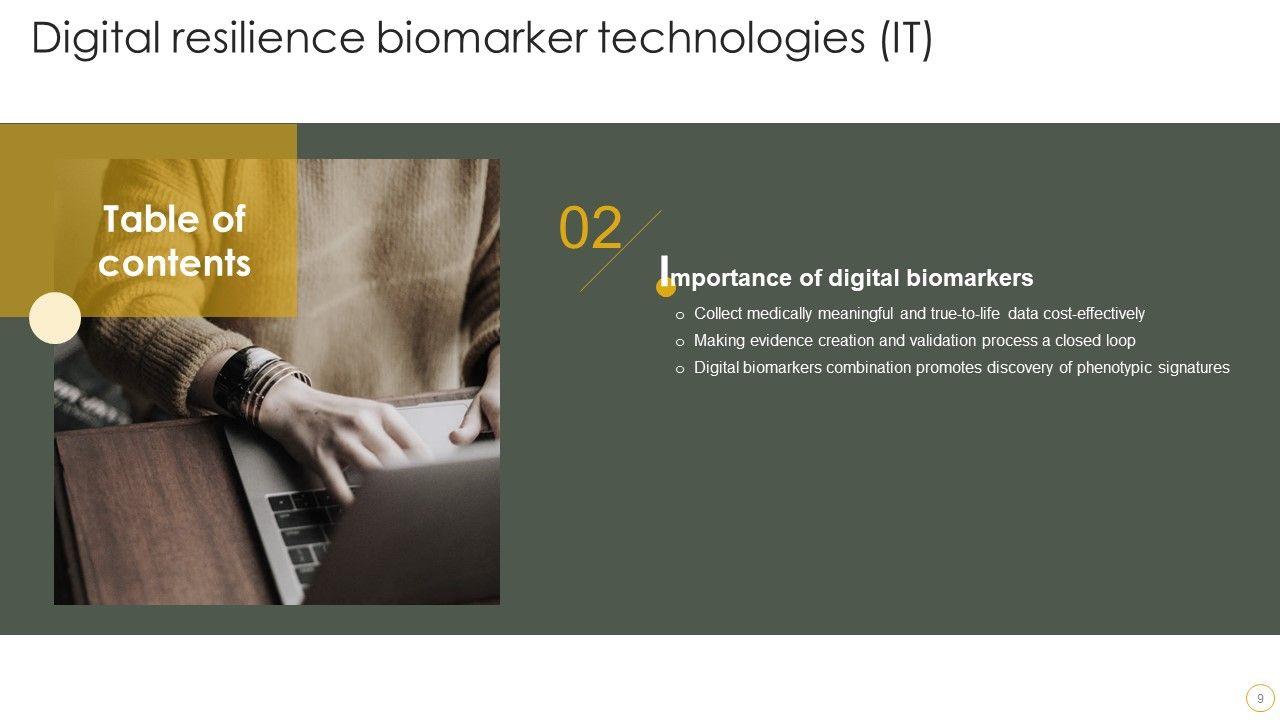 Digital resilience biomarker technologies (IT)

Table of contents

02

Importance of digital biomarkers

o Collect medically meaningful and true-to-life data cost-effectively
o Making evidence creation and validation process a closed loop
o Digital biomarkers combination promotes discovery of phenotypic signatures

9